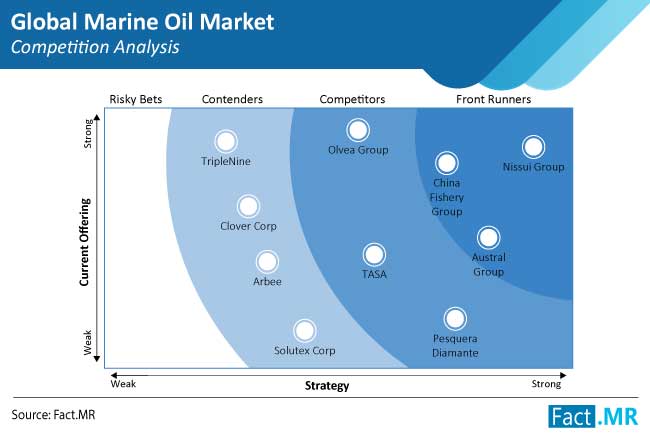 Global Marine Oil Market
Competition Analysis

Risky Bets
Contenders
Competitors
Front Runners

Strong
Current Offering
Weak

TripleNine
Clover Corp
Arbee
Solutex Corp
Olvea Group
TASA
China Fishery Group
Nissui Group
Austral Group
Pesquera Diamante

Weak
Strategy
Strong

Source: Fact.MR

Fact.MR